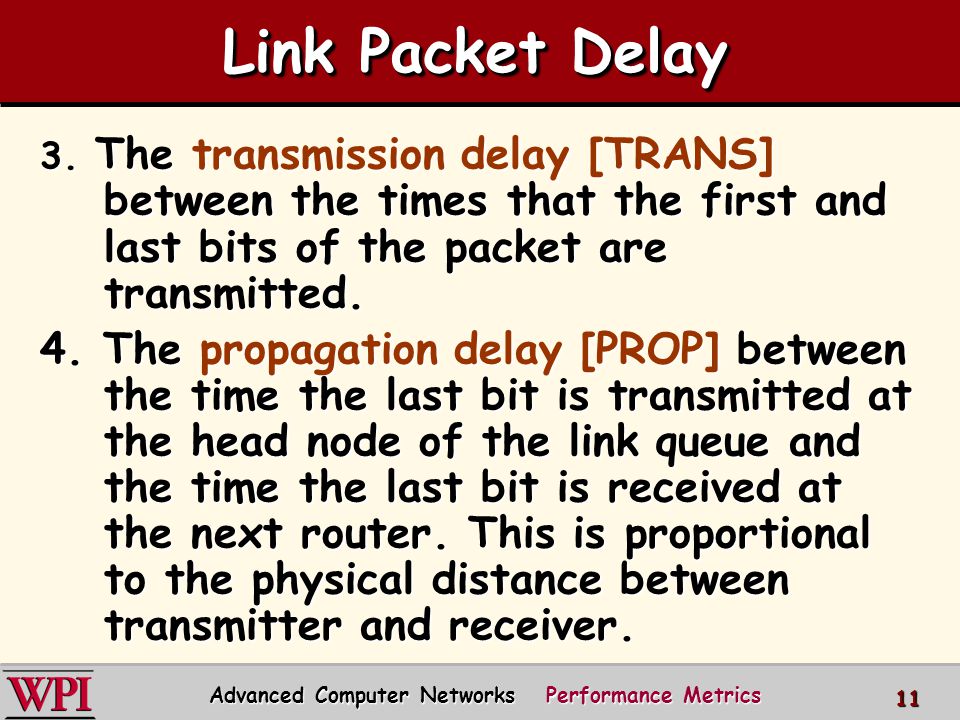 Link Packet Delay

3. The transmission delay [TRANS] between the times that the first and last bits of the packet are transmitted.

4. The propagation delay [PROP] between the time the last bit is transmitted at the head node of the link queue and the time the last bit is received at the next router. This is proportional to the physical distance between transmitter and receiver.

WPI Advanced Computer Networks Performance Metrics 11